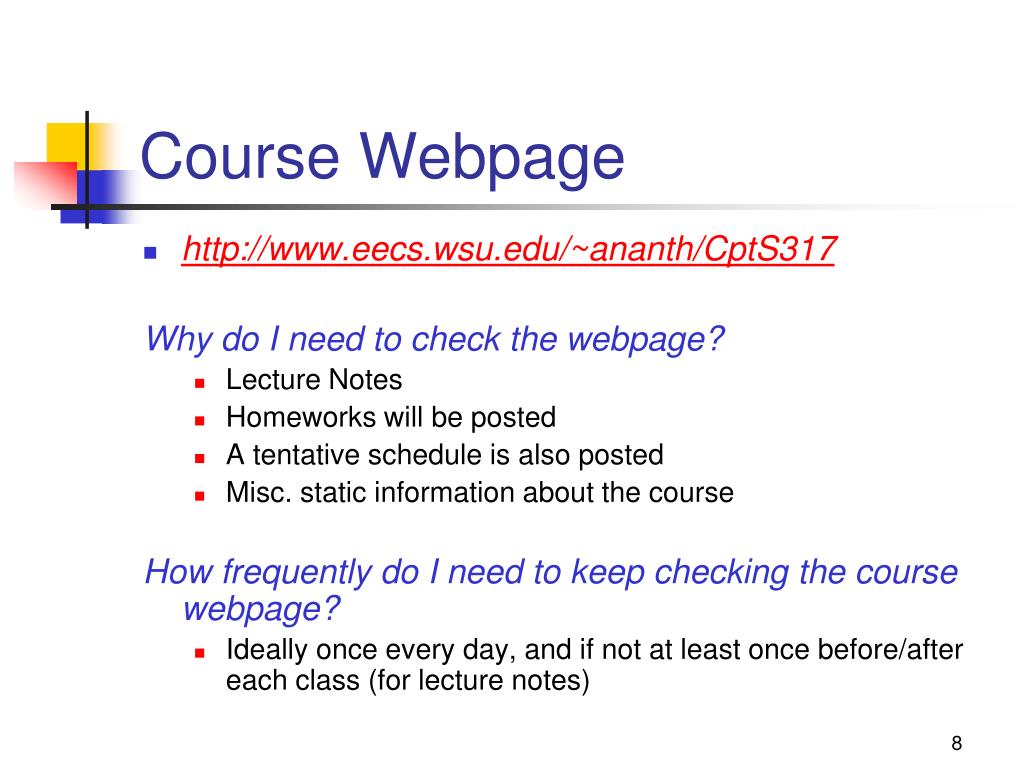 Course Webpage

http://www.eecs.wsu.edu/~ananth/CptS317

Why do I need to check the webpage?

Lecture Notes
Homeworks will be posted
A tentative schedule is also posted
Misc. static information about the course

How frequently do I need to keep checking the course webpage?

Ideally once every day, and if not at least once before/after each class (for lecture notes)

8